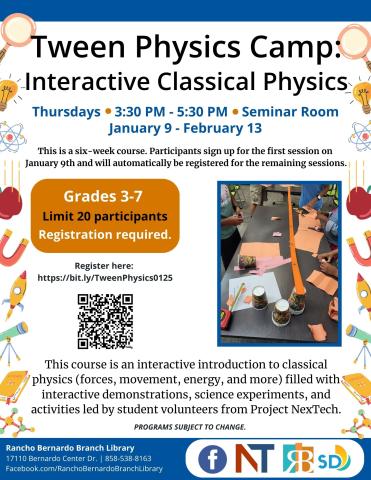 Tween Physics Camp:
Interactive Classical Physics

Thursdays • 3:30 PM - 5:30 PM • Seminar Room
January 9 - February 13

This is a six-week course. Participants sign up for the first session on January 9th and will automatically be registered for the remaining sessions.

Grades 3-7
Limit 20 participants
Registration required.

Register here:
https://bit.ly/TweenPhysics0125

This course is an interactive introduction to classical physics (forces, movement, energy, and more) filled with interactive demonstrations, science experiments, and activities led by student volunteers from Project NexTech.

PROGRAMS SUBJECT TO CHANGE.

Rancho Bernardo Branch Library
17110 Bernardo Center Dr. | 858-538-8163
Facebook.com/RanchoBernardoBranchLibrary

f NT RB SD